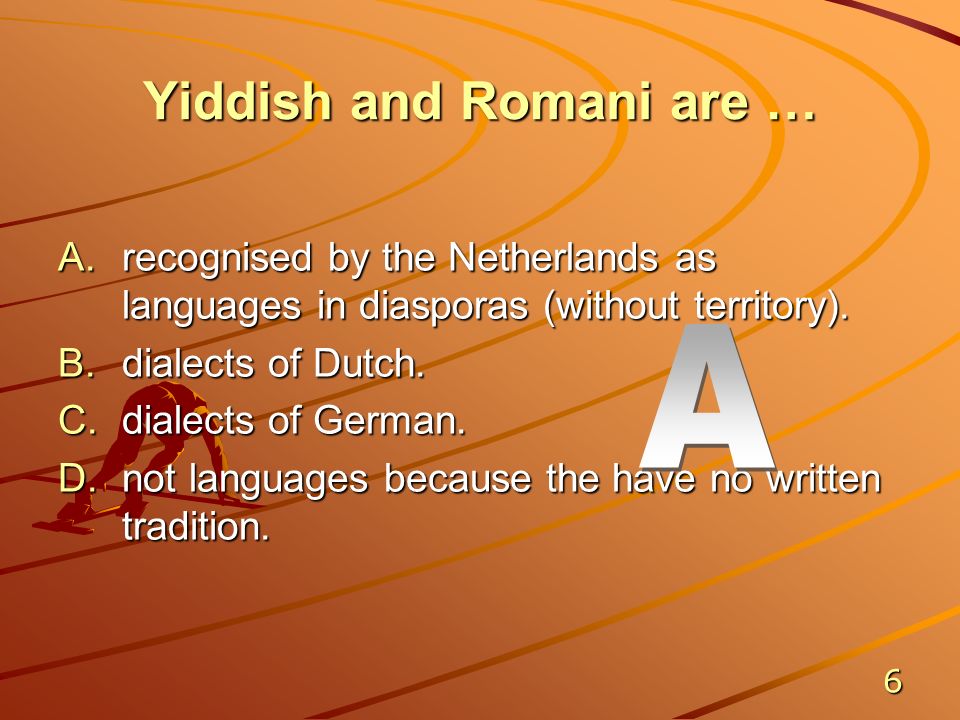 Yiddish and Romani are …

A. recognised by the Netherlands as languages in diasporas (without territory).
B. dialects of Dutch.
C. dialects of German.
D. not languages because the have no written tradition.

A

6